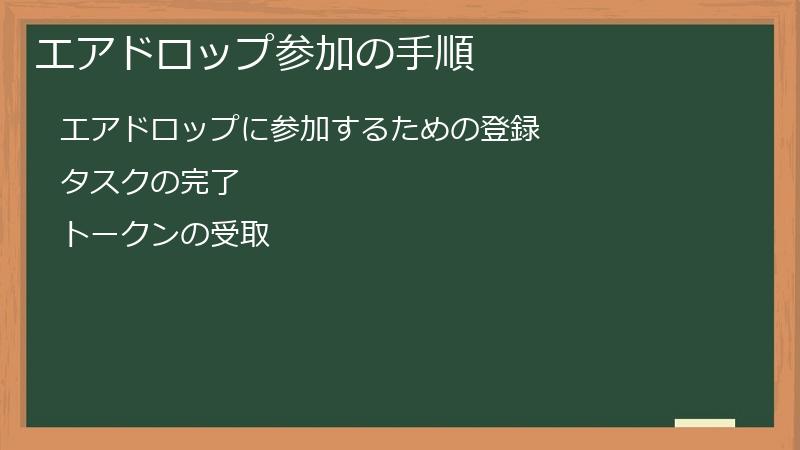 エアドロップ参加の手順

エアドロップに参加するための登録

タスクの完了

トークンの受取